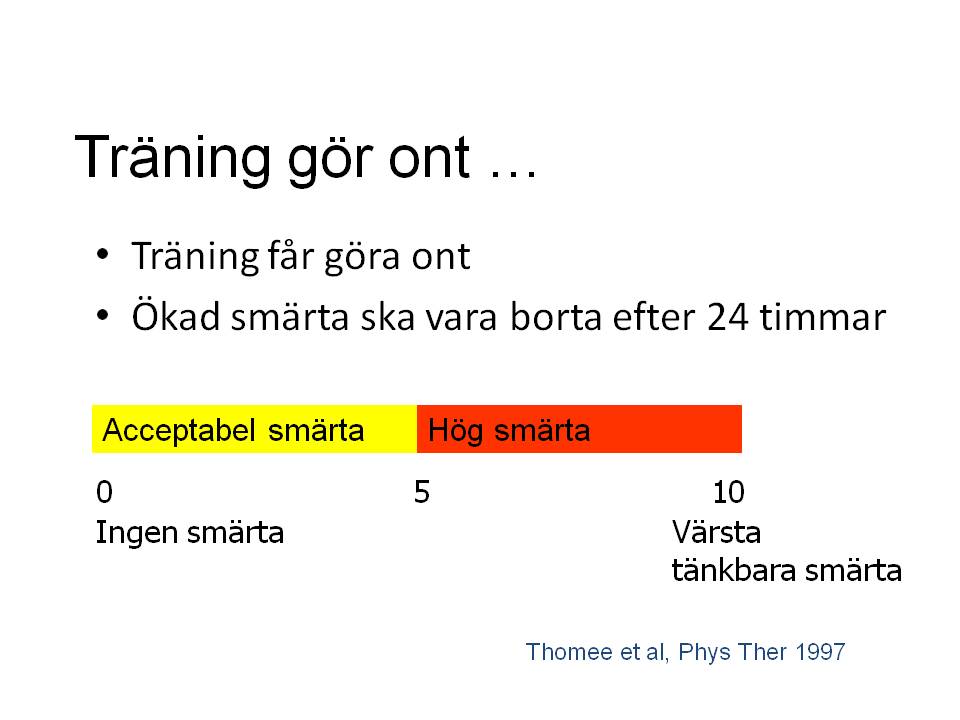 Träning gör ont …

• Träning får göra ont
• Ökad smärta ska vara borta efter 24 timmar

Acceptabel smärta
Hög smärta

0
Ingen smärta

5

10
Värsta tänkbara smärta

Thomee et al, Phys Ther 1997